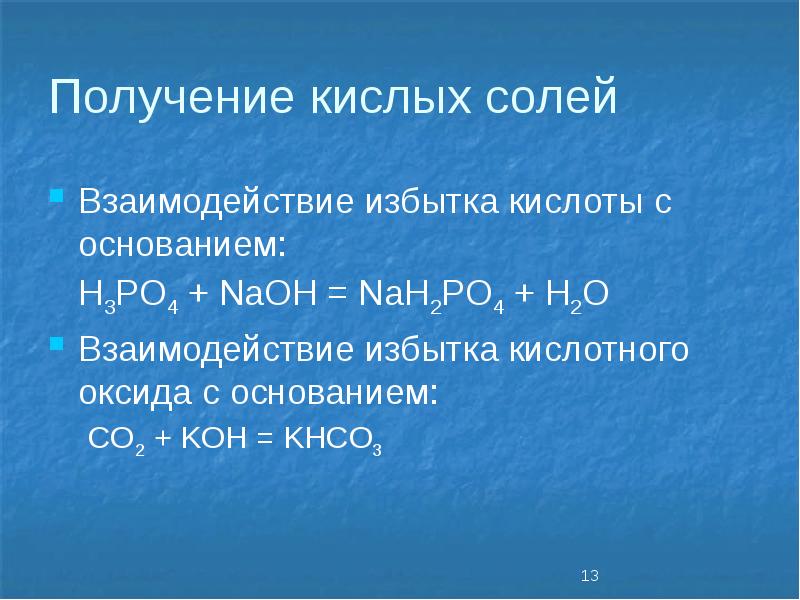 Получение кислых солей

Взаимодействие избытка кислоты с основанием:

$H_3PO_4 + NaOH = NaH_2PO_4 + H_2O$

Взаимодействие избытка кислотного оксида с основанием:

$CO_2 + KOH = KHCO_3$

13